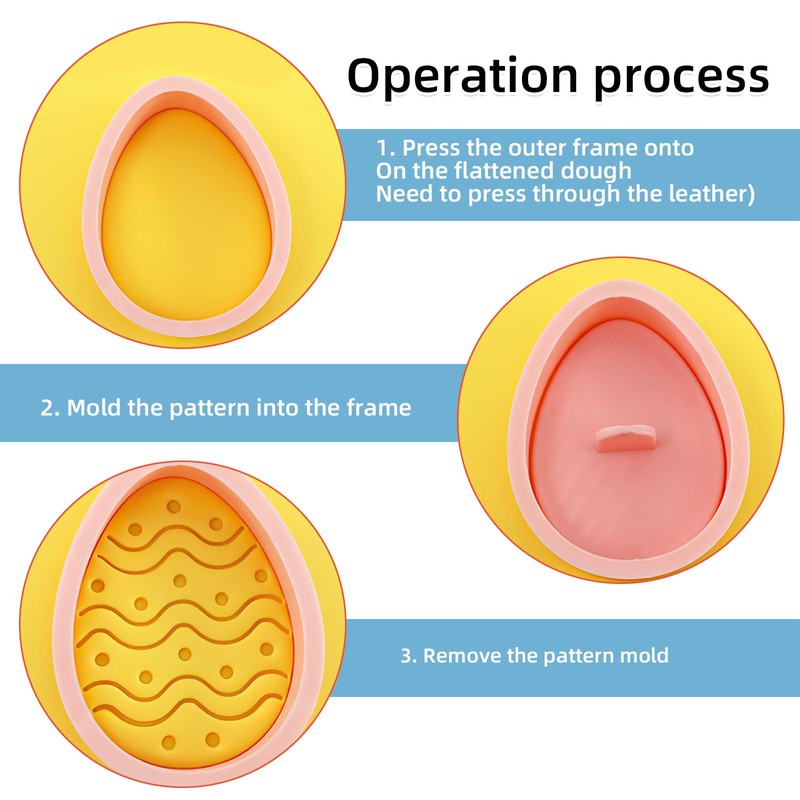 Operation process

1. Press the outer frame onto
On the flattened dough
Need to press through the leather)

2. Mold the pattern into the frame

3. Remove the pattern mold